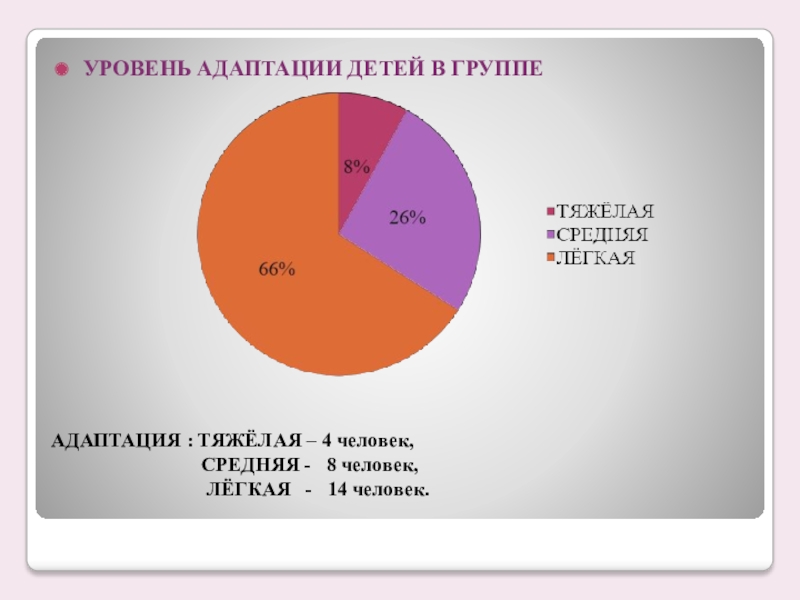 УРОВЕНЬ АДАПТАЦИИ ДЕТЕЙ В ГРУППЕ

8%

26%

66%

ТЯЖЁЛАЯ
СРЕДНЯЯ
ЛЁГКАЯ

АДАПТАЦИЯ : ТЯЖЁЛАЯ – 4 человек,
СРЕДНЯЯ - 8 человек,
ЛЁГКАЯ - 14 человек.